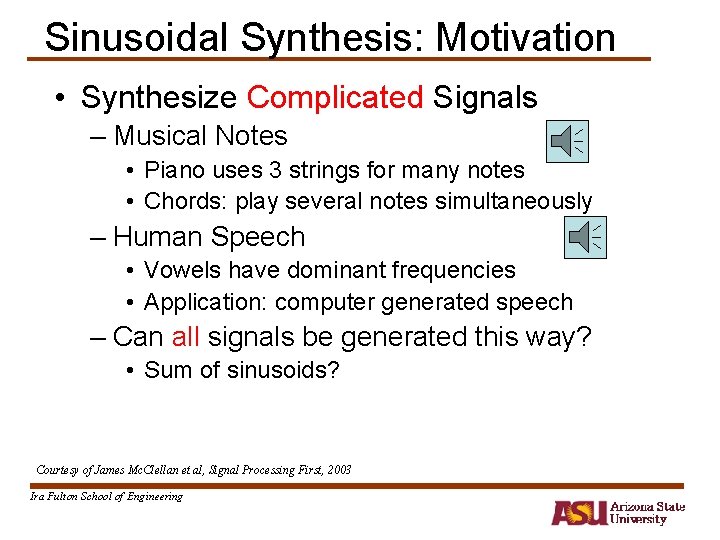 Sinusoidal Synthesis: Motivation

• Synthesize Complicated Signals

– Musical Notes

• Piano uses 3 strings for many notes

• Chords: play several notes simultaneously

– Human Speech

• Vowels have dominant frequencies

• Application: computer generated speech

– Can all signals be generated this way?

• Sum of sinusoids?

Courtesy of James McClellan et al, Signal Processing First, 2003

Ira Fulton School of Engineering

ASU Arizona State University